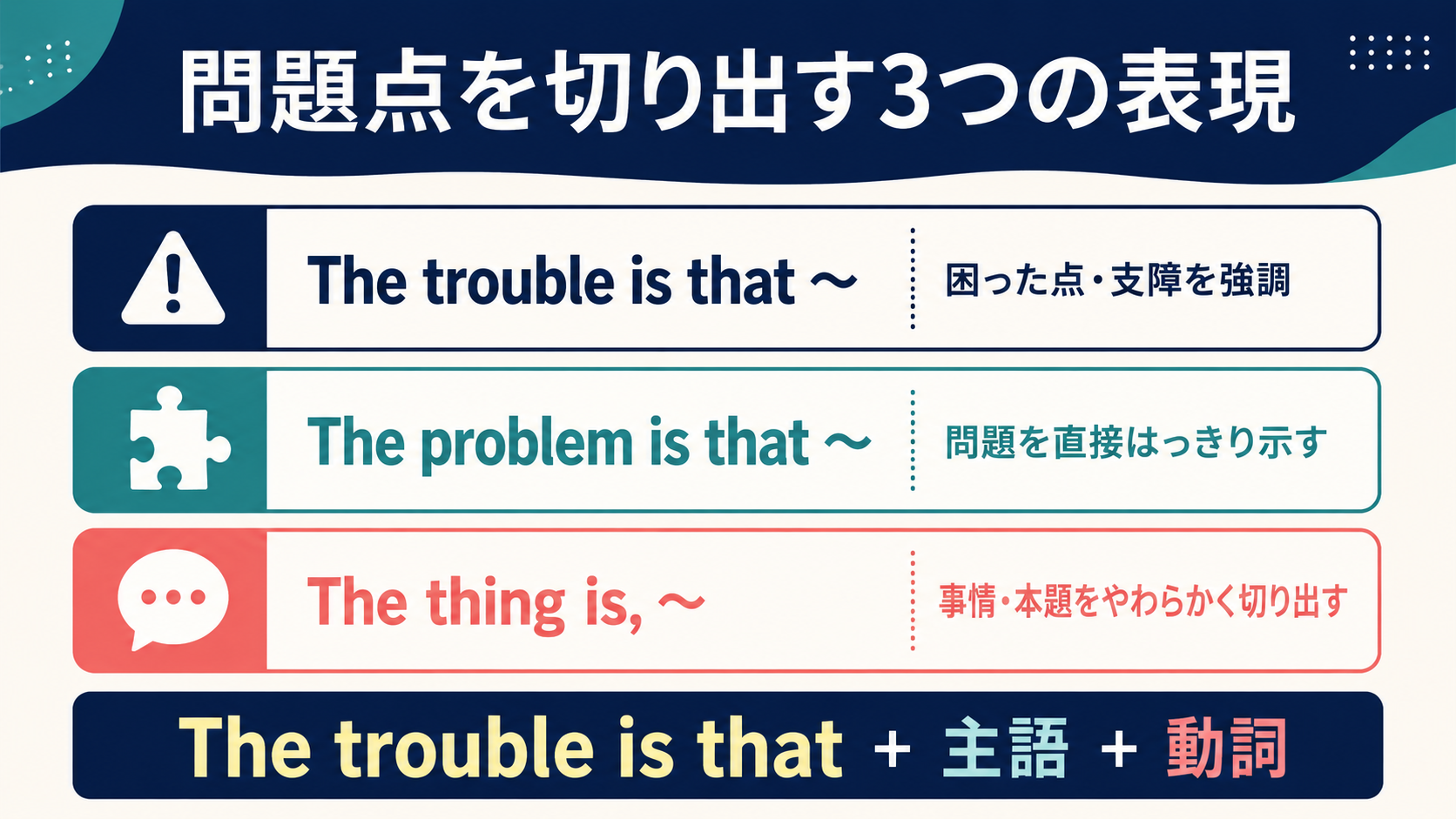 問題点を切り出す3つの表現

The trouble is that ~ 困った点・支障を強調

The problem is that ~ 問題を直接はっきり示す

The thing is, ~ 事情・本題をやわらかく切り出す

The trouble is that + 主語 + 動詞